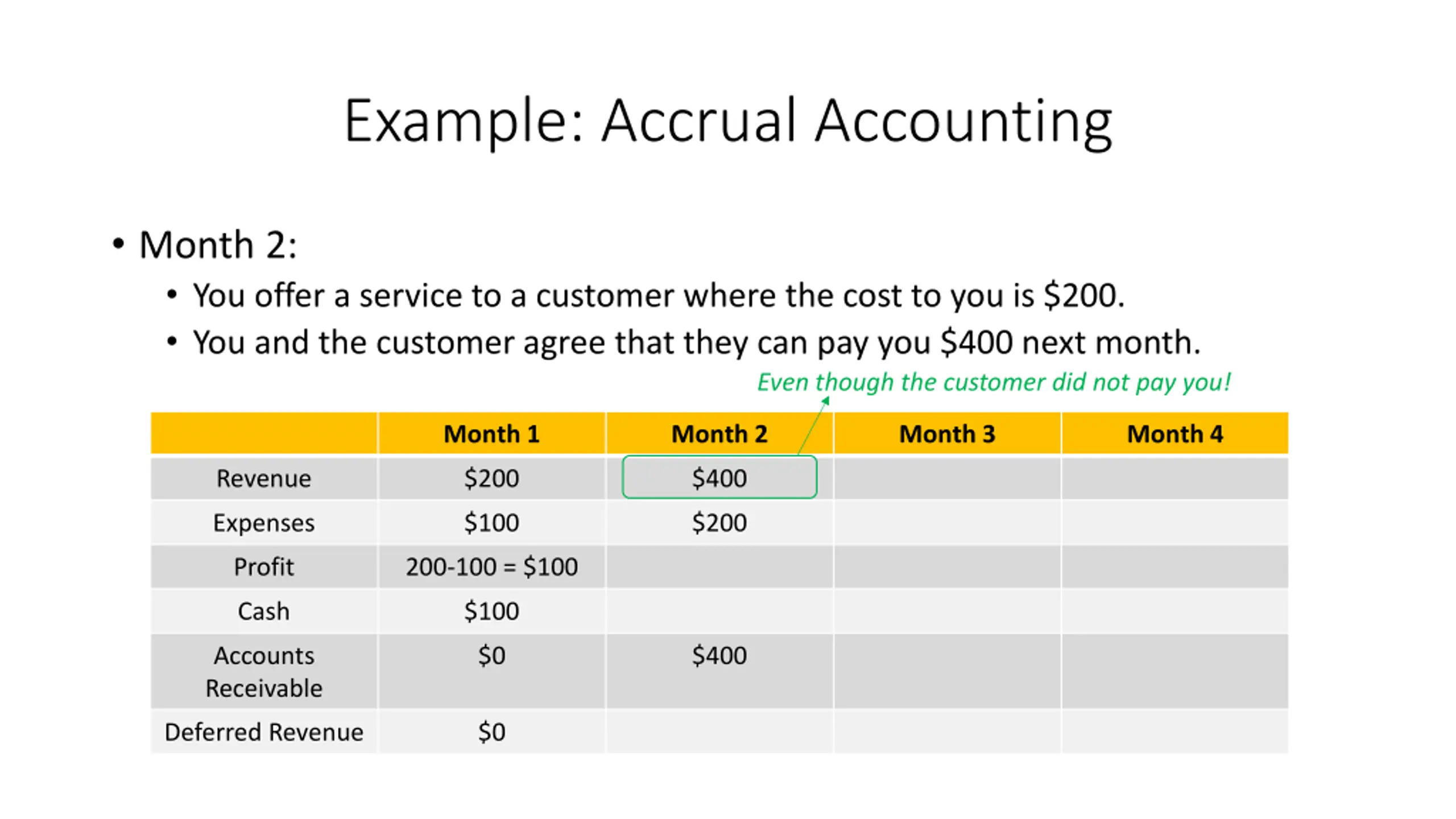 Example: Accrual Accounting

• Month 2:
  • You offer a service to a customer where the cost to you is \$200.
  • You and the customer agree that they can pay you \$400 next month.

Even though the customer did not pay you!

| | Month 1 | Month 2 | Month 3 | Month 4 |
|---|---|---|---|---|
| Revenue | \$200 | \$400 | | |
| Expenses | \$100 | \$200 | | |
| Profit | 200-100 = \$100 | | | |
| Cash | \$100 | | | |
| Accounts Receivable | \$0 | \$400 | | |
| Deferred Revenue | \$0 | | | |